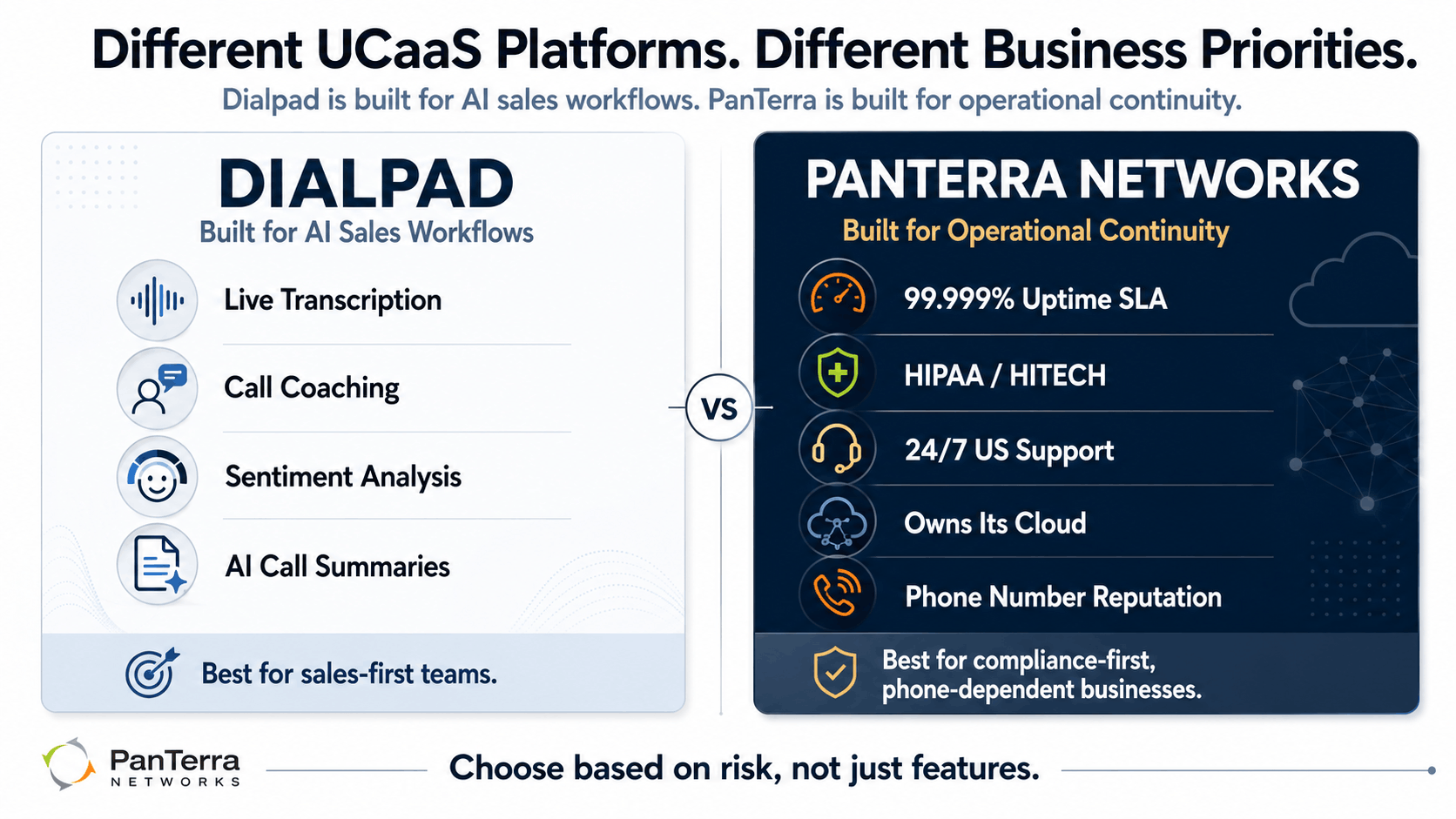 Different UCaaS Platforms. Different Business Priorities.

Dialpad is built for AI sales workflows. PanTerra is built for operational continuity.

DIALPAD

Built for AI Sales Workflows

Live Transcription

Call Coaching

Sentiment Analysis

AI Call Summaries

Best for sales-first teams.

VS

PANTERRA NETWORKS

Built for Operational Continuity

99.999% Uptime SLA

HIPAA / HITECH

24/7 US Support

Owns Its Cloud

Phone Number Reputation

Best for compliance-first, phone-dependent businesses.

PanTerra NETWORKS

Choose based on risk, not just features.